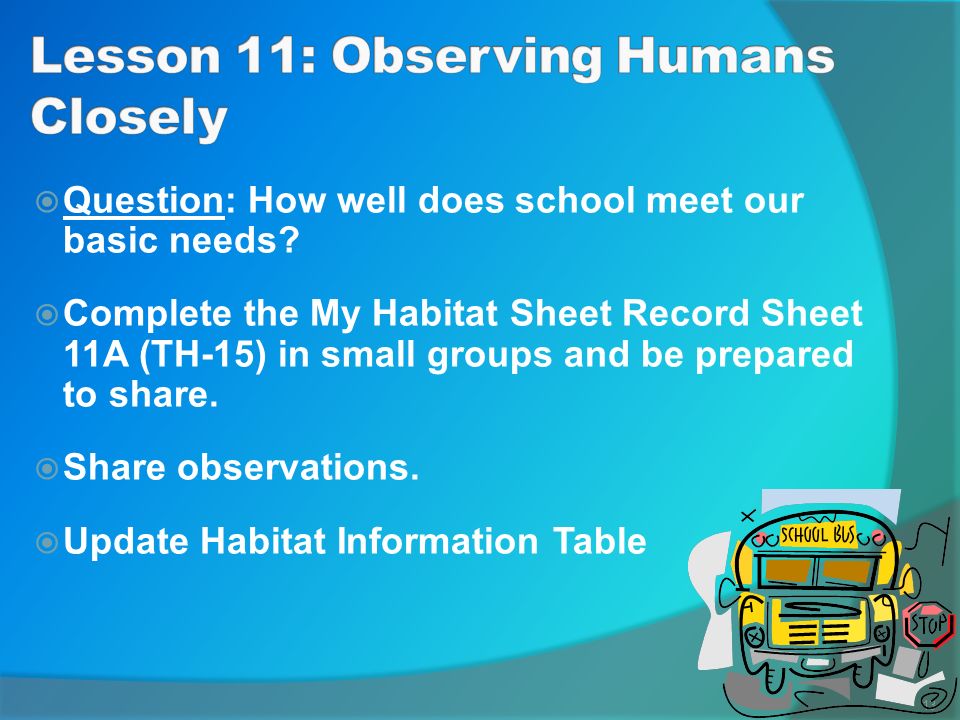 Lesson 11: Observing Humans Closely

Question: How well does school meet our basic needs?

Complete the My Habitat Sheet Record Sheet 11A (TH-15) in small groups and be prepared to share.

Share observations.

Update Habitat Information Table

SCHOOL BUS

STOP